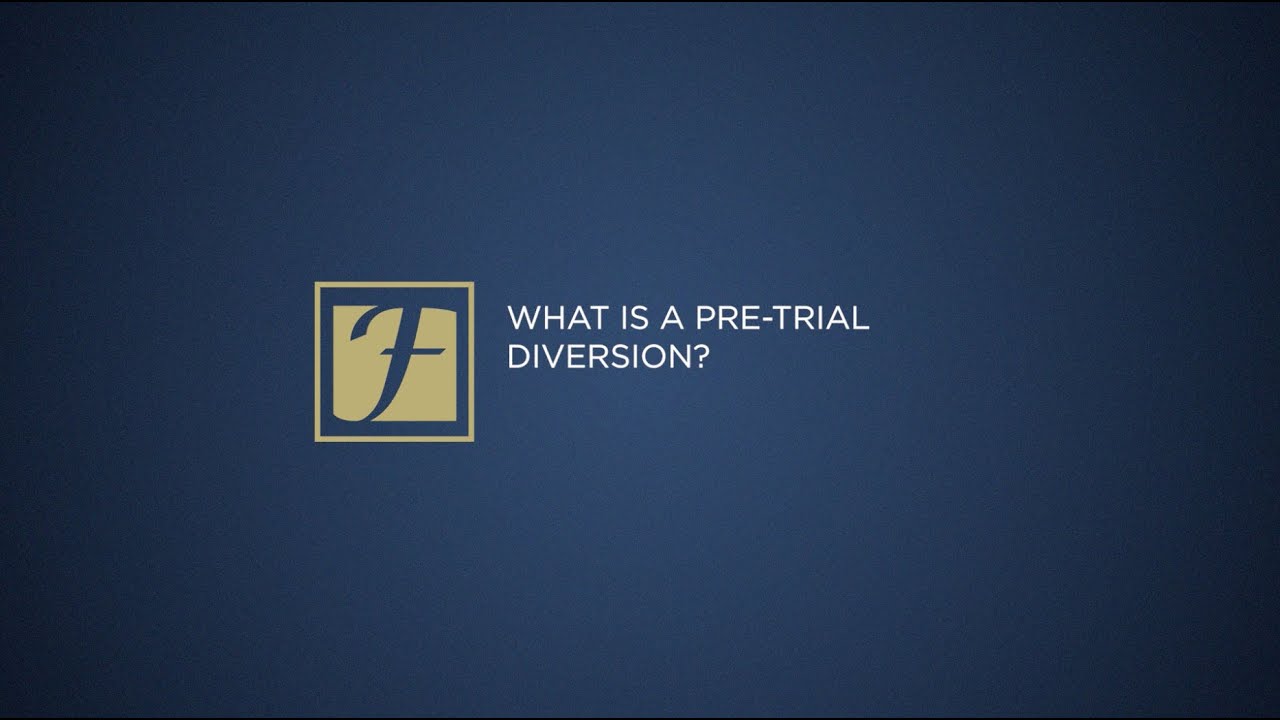 F

WHAT IS A PRE-TRIAL DIVERSION?